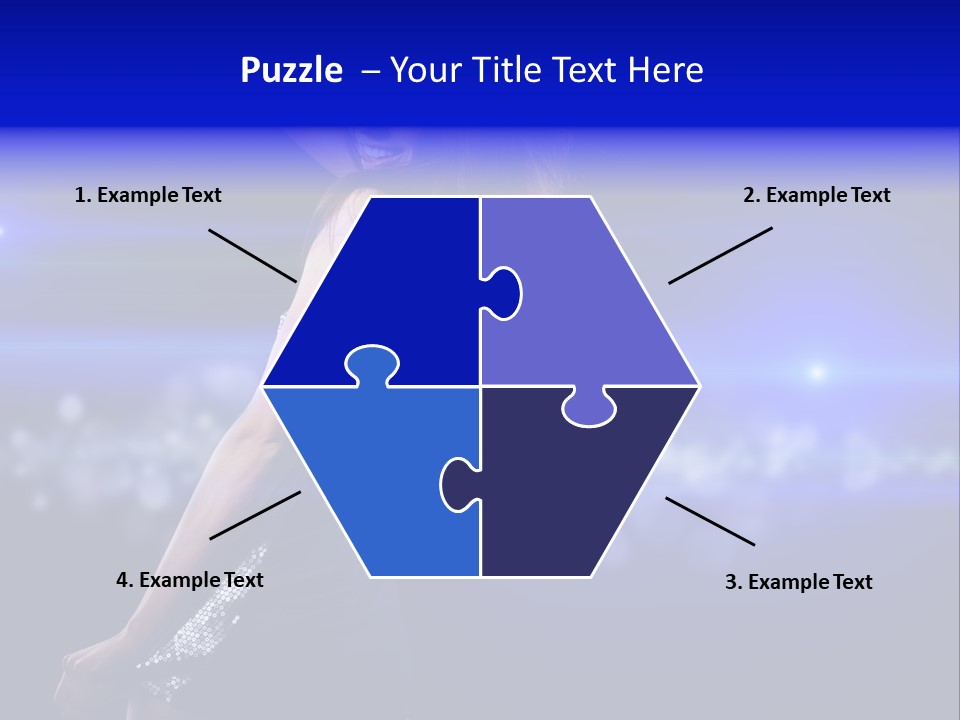 Puzzle – Your Title Text Here

1. Example Text

2. Example Text

4. Example Text

3. Example Text